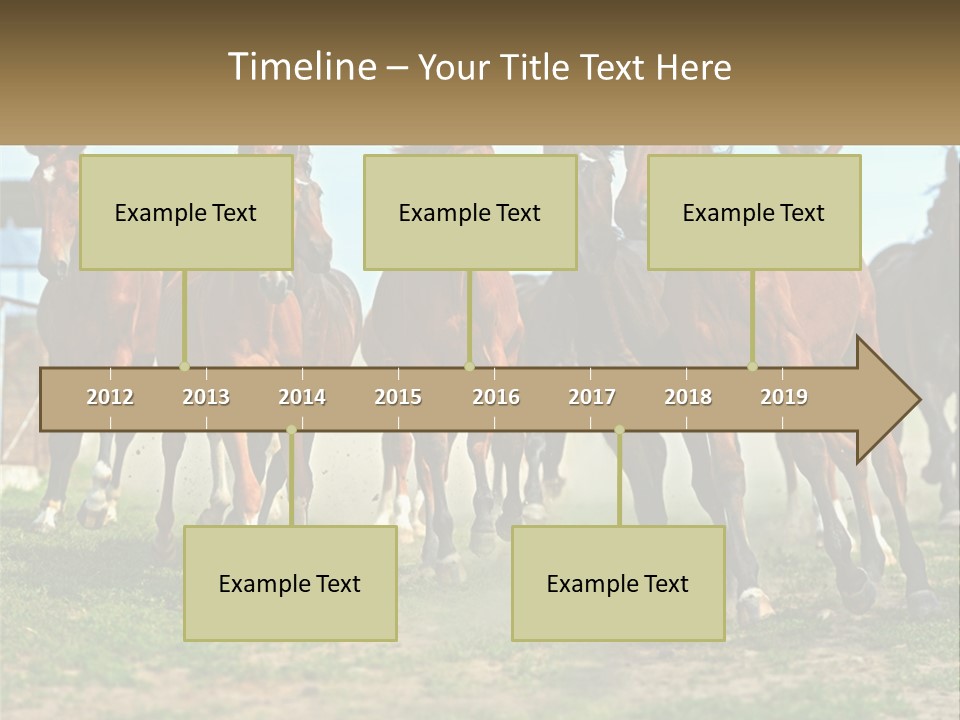 Timeline – Your Title Text Here

Example Text

Example Text

Example Text

2012 2013 2014 2015 2016 2017 2018 2019

Example Text

Example Text